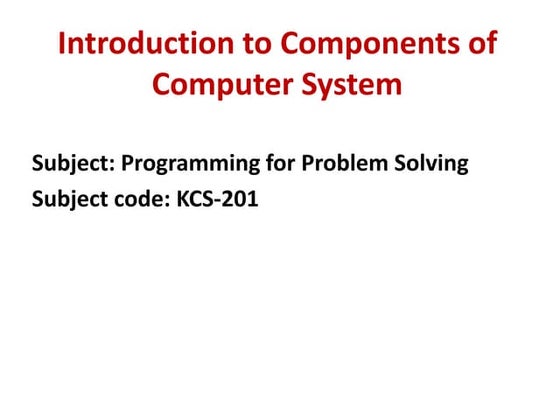 Introduction to Components of Computer System

Subject: Programming for Problem Solving
Subject code: KCS-201